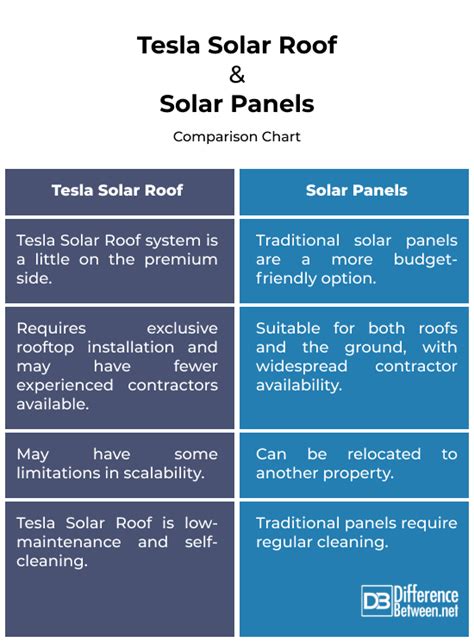 Tesla Solar Roof
&
Solar Panels

Comparison Chart

| Tesla Solar Roof | Solar Panels |
|---|---|
| Tesla Solar Roof system is a little on the premium side. | Traditional solar panels are a more budget-friendly option. |
| Requires exclusive rooftop installation and may have fewer experienced contractors available. | Suitable for both roofs and the ground, with widespread contractor availability. |
| May have some limitations in scalability. | Can be relocated to another property. |
| Tesla Solar Roof is low-maintenance and self-cleaning. | Traditional panels require regular cleaning. |

DB Difference Between.net